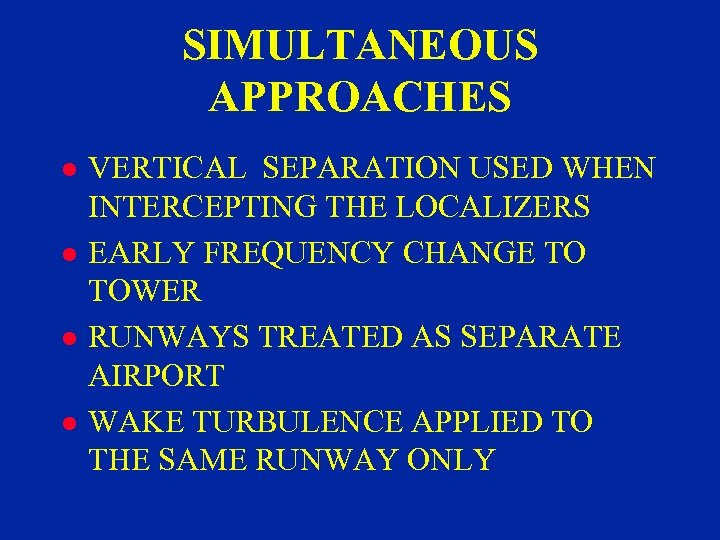 SIMULTANEOUS APPROACHES

- VERTICAL SEPARATION USED WHEN INTERCEPTING THE LOCALIZERS
- EARLY FREQUENCY CHANGE TO TOWER
- RUNWAYS TREATED AS SEPARATE AIRPORT
- WAKE TURBULENCE APPLIED TO THE SAME RUNWAY ONLY